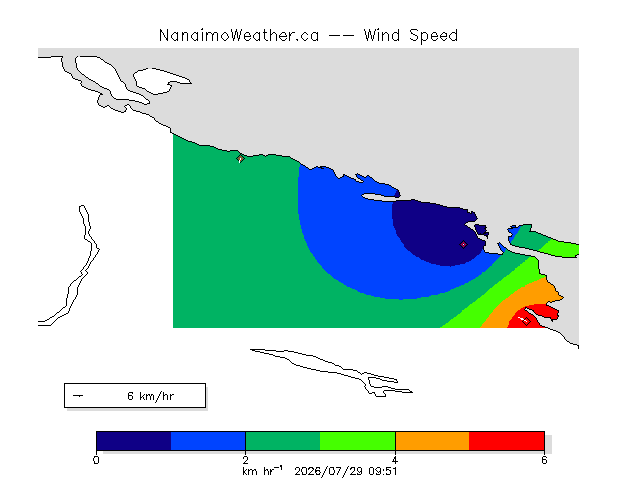 NanaimoWeather.ca -- Wind Speed

6 km/hr

0
2
4
6
km hr$^{-1}$ 2026/07/29 09:51